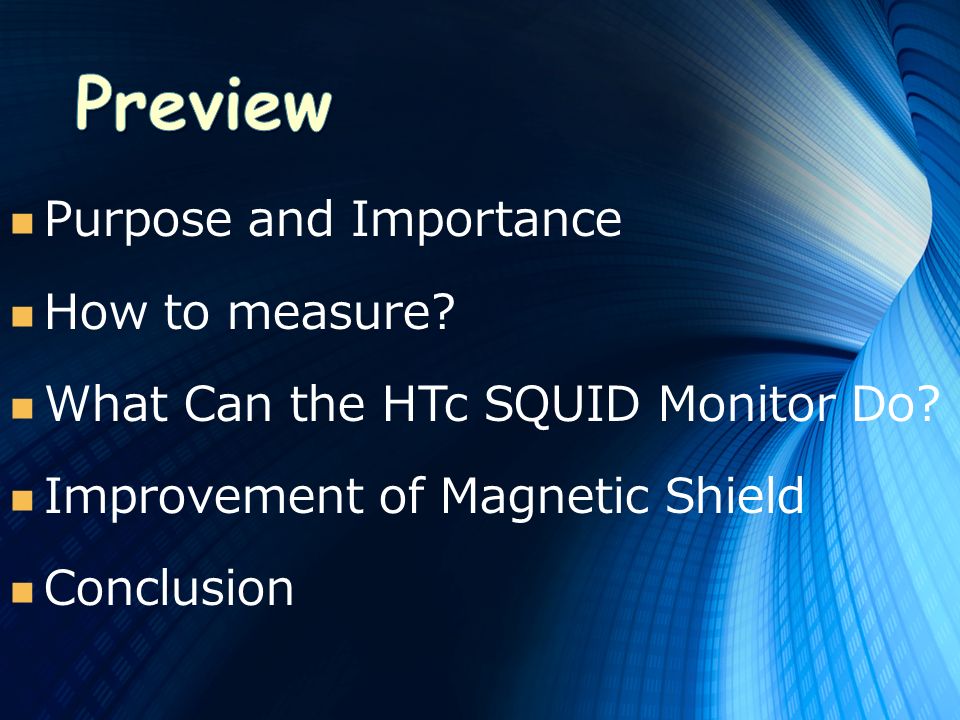 Preview

Purpose and Importance

How to measure?

What Can the HTc SQUID Monitor Do?

Improvement of Magnetic Shield

Conclusion